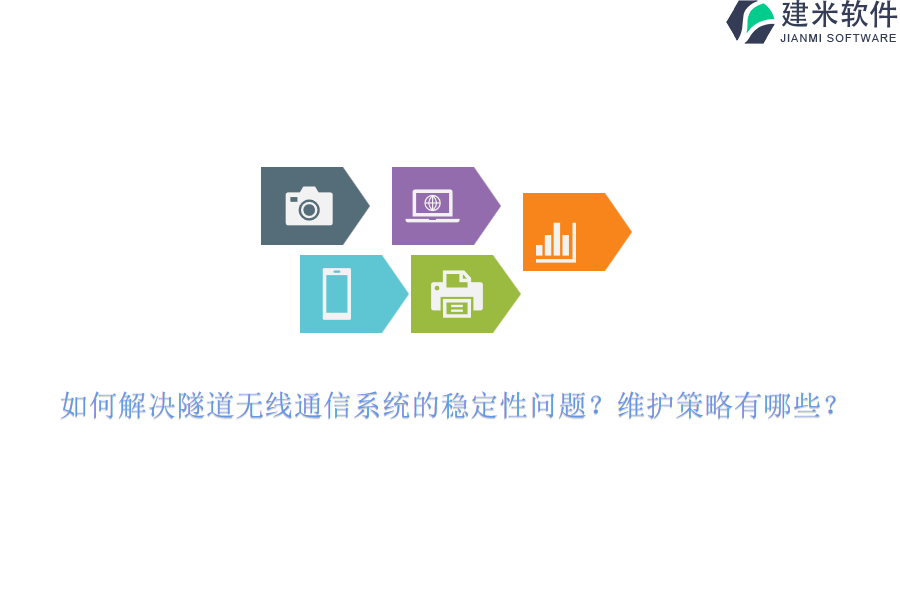 建米软件
JIANMI SOFTWARE

如何解决隧道无线通信系统的稳定性问题？维护策略有哪些？